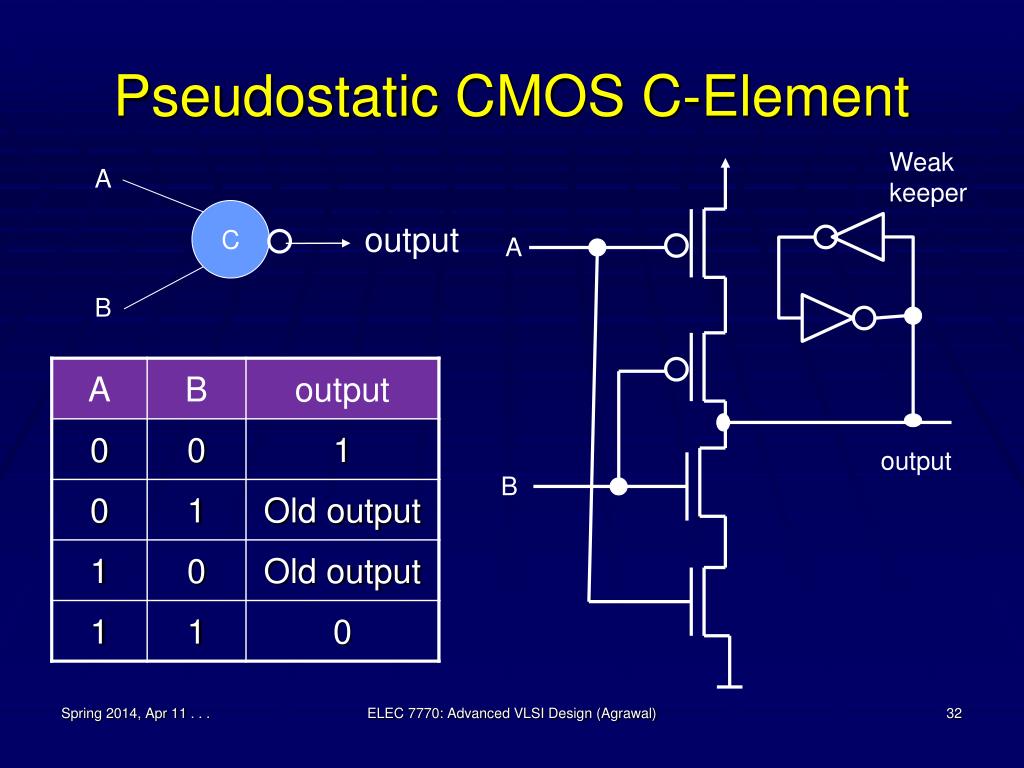 Pseudostatic CMOS C-Element

A

C

output

B

| A | B | output |
|---|---|---|
| 0 | 0 | 1 |
| 0 | 1 | Old output |
| 1 | 0 | Old output |
| 1 | 1 | 0 |

Weak keeper

A

B

output

Spring 2014, Apr 11 . . .

ELEC 7770: Advanced VLSI Design (Agrawal)

32